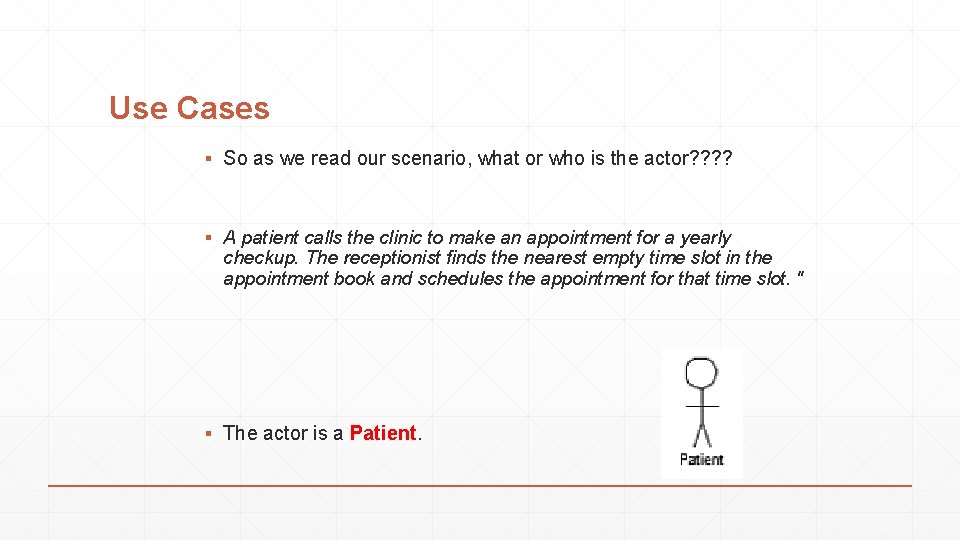 Use Cases

▪ So as we read our scenario, what or who is the actor????

▪ A patient calls the clinic to make an appointment for a yearly checkup. The receptionist finds the nearest empty time slot in the appointment book and schedules the appointment for that time slot. "

▪ The actor is a Patient.

Patient